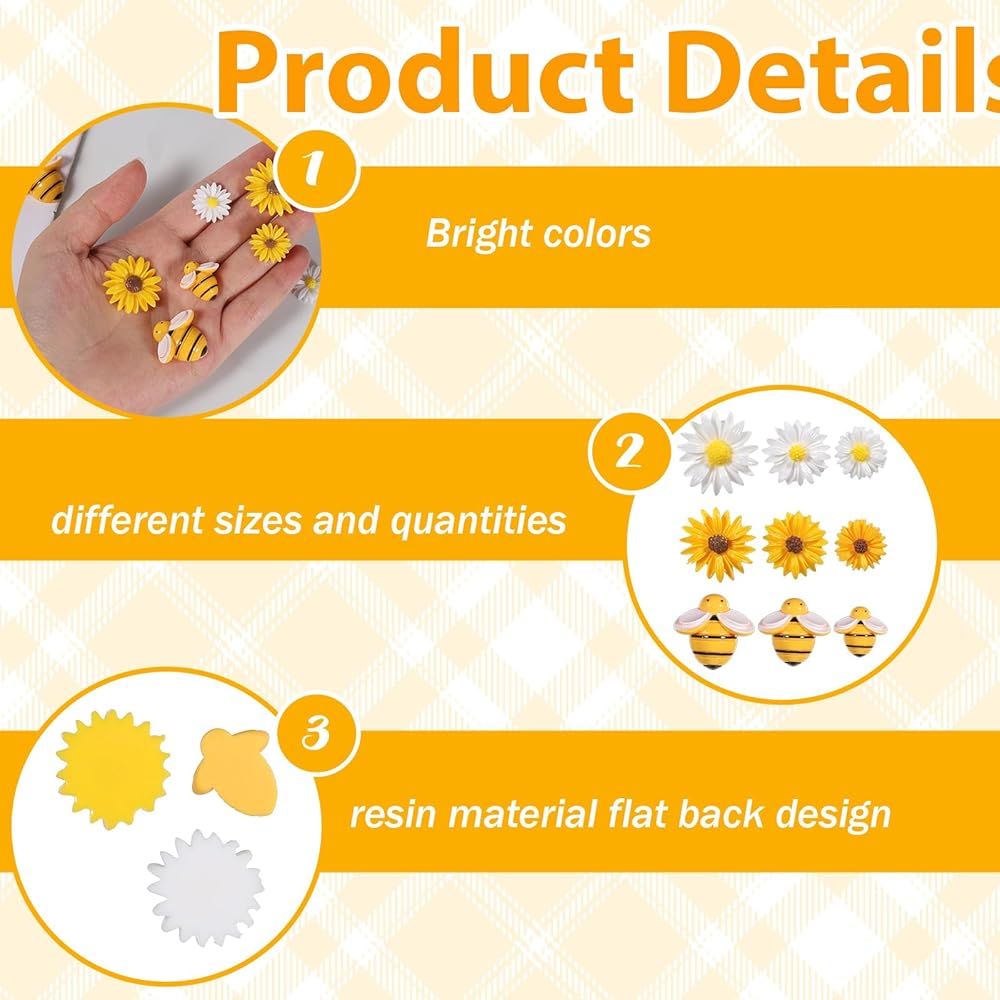 Product Details

1

Bright colors

2

different sizes and quantities

3

resin material flat back design